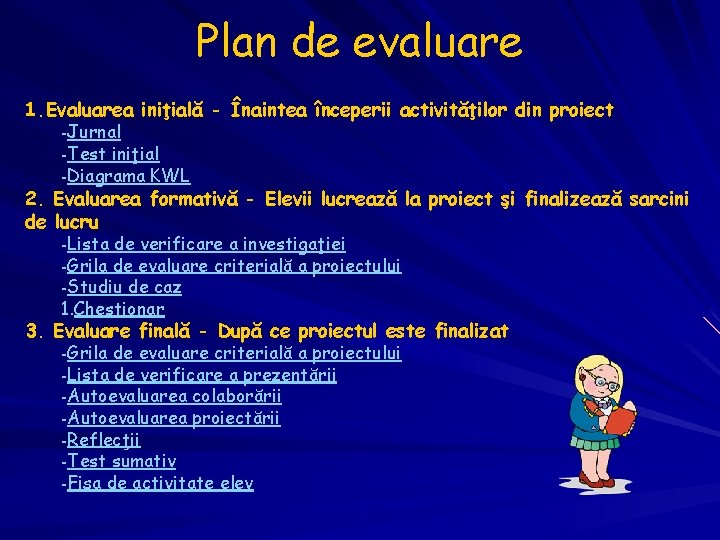 Plan de evaluare

1.Evaluarea iniţială - Înaintea începerii activităţilor din proiect
-Jurnal
-Test iniţial
-Diagrama KWL
2. Evaluarea formativă - Elevii lucrează la proiect şi finalizează sarcini de lucru
-Lista de verificare a investigaţiei
-Grila de evaluare criterială a proiectului
-Studiu de caz
1.Chestionar
3. Evaluare finală - După ce proiectul este finalizat
-Grila de evaluare criterială a proiectului
-Lista de verificare a prezentării
-Autoevaluarea colaborării
-Autoevaluarea proiectării
-Reflecţii
-Test sumativ
-Fisa de activitate elev